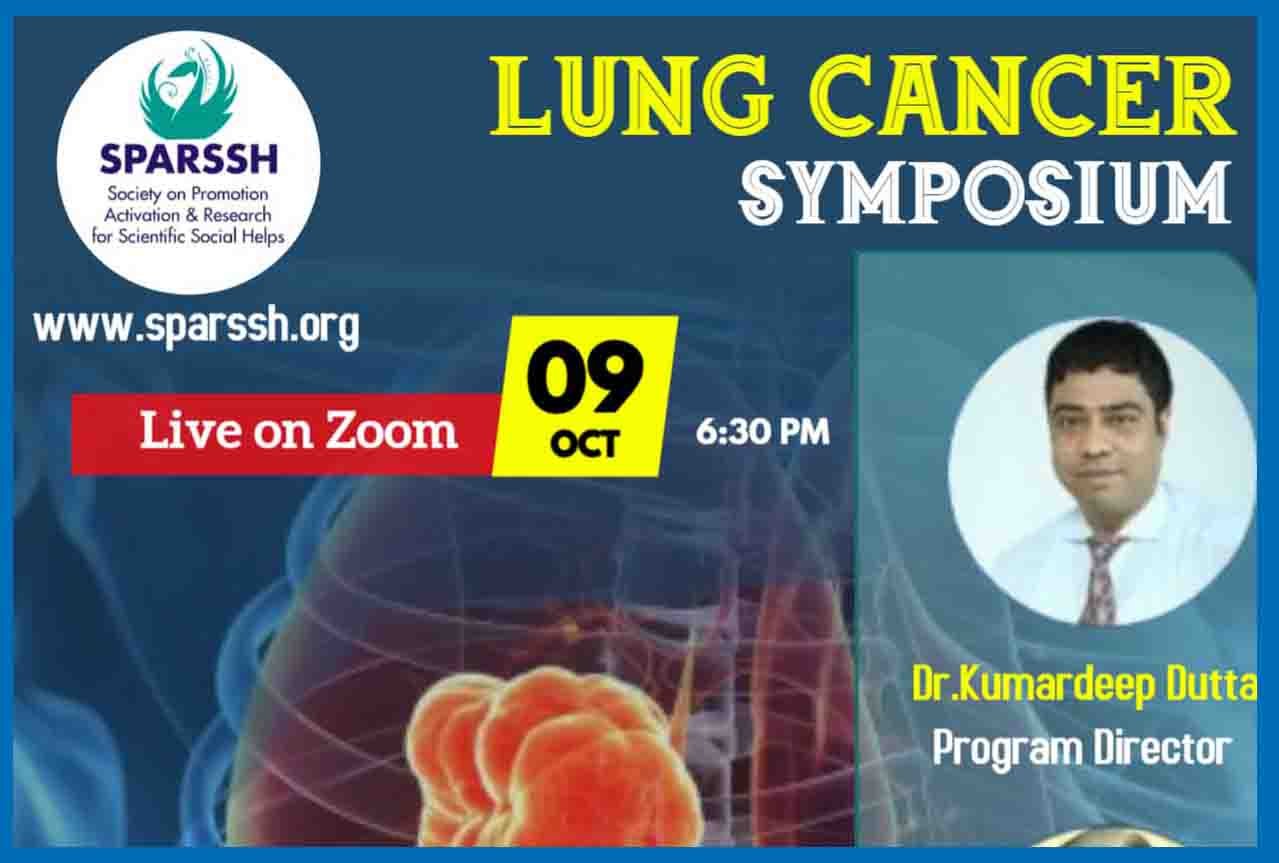 SPARSSH
Society on Promotion Activation & Research for Scientific Social Helps

LUNG CANCER
SYMPOSIUM

www.sparssh.org

Live on Zoom

09
OCT

6:30 PM

Dr.Kumardeep Dutta
Program Director